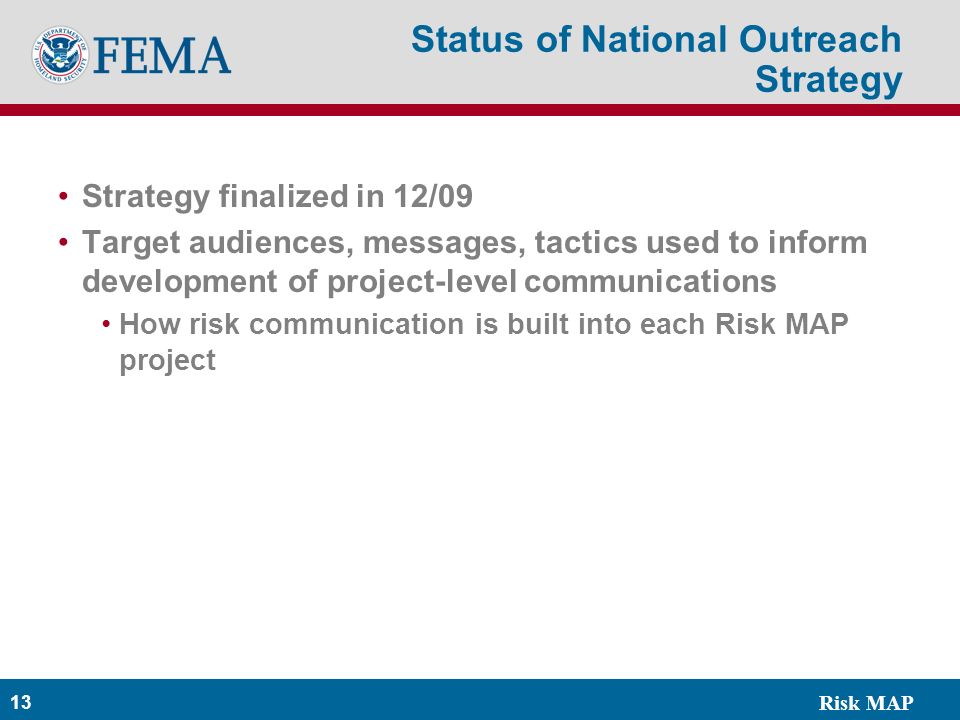 U.S. DEPARTMENT OF HOMELAND SECURITY
FEMA

Status of National Outreach Strategy

• Strategy finalized in 12/09
• Target audiences, messages, tactics used to inform development of project-level communications
• How risk communication is built into each Risk MAP project

13

Risk MAP